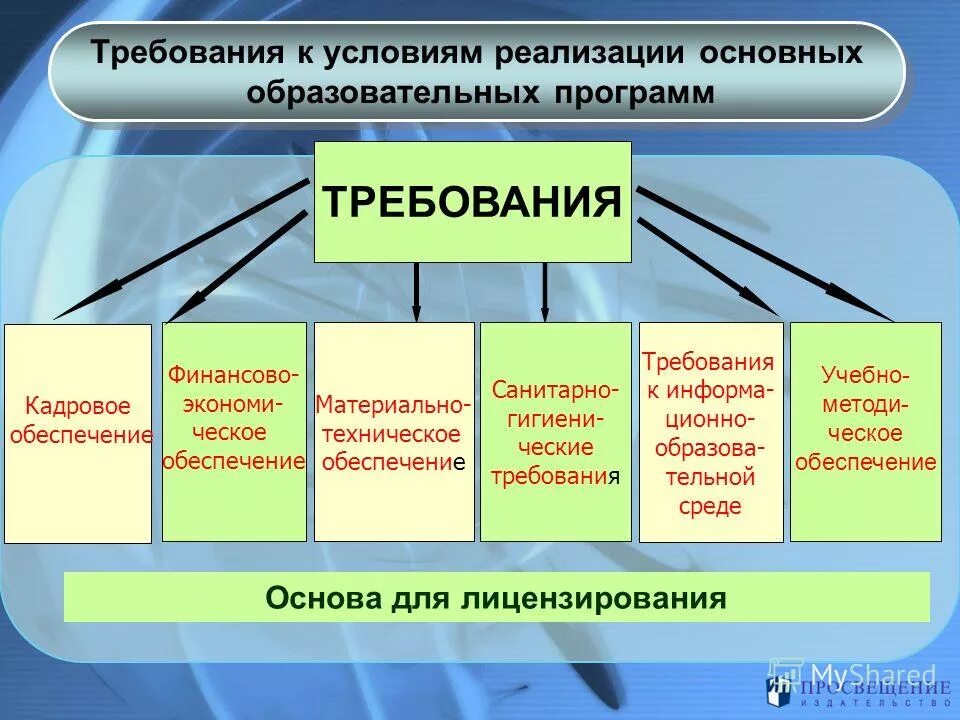 Требования к условиям реализации основных образовательных программ

ТРЕБОВАНИЯ

Кадровое обеспечение

Финансово-экономическое обеспечение

Материально-техническое обеспечение

Санитарно-гигиенические требования

Требования к информационно-образовательной среде

Учебно-методическое обеспечение

Основа для лицензирования

MyShared

ПРОСВЕЩЕНИЕ
ИЗДАТЕЛЬСТВО